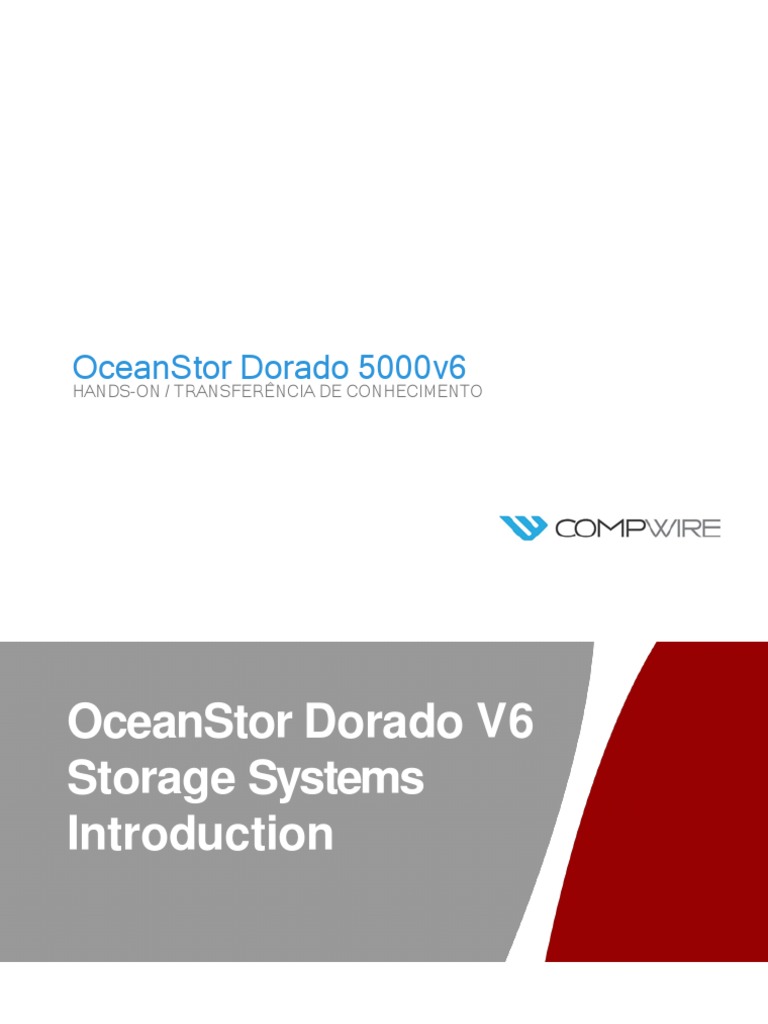 OceanStor Dorado 5000v6
HANDS-ON / TRANSFERÊNCIA DE CONHECIMENTO

COMPWIRE

OceanStor Dorado V6 Storage Systems Introduction